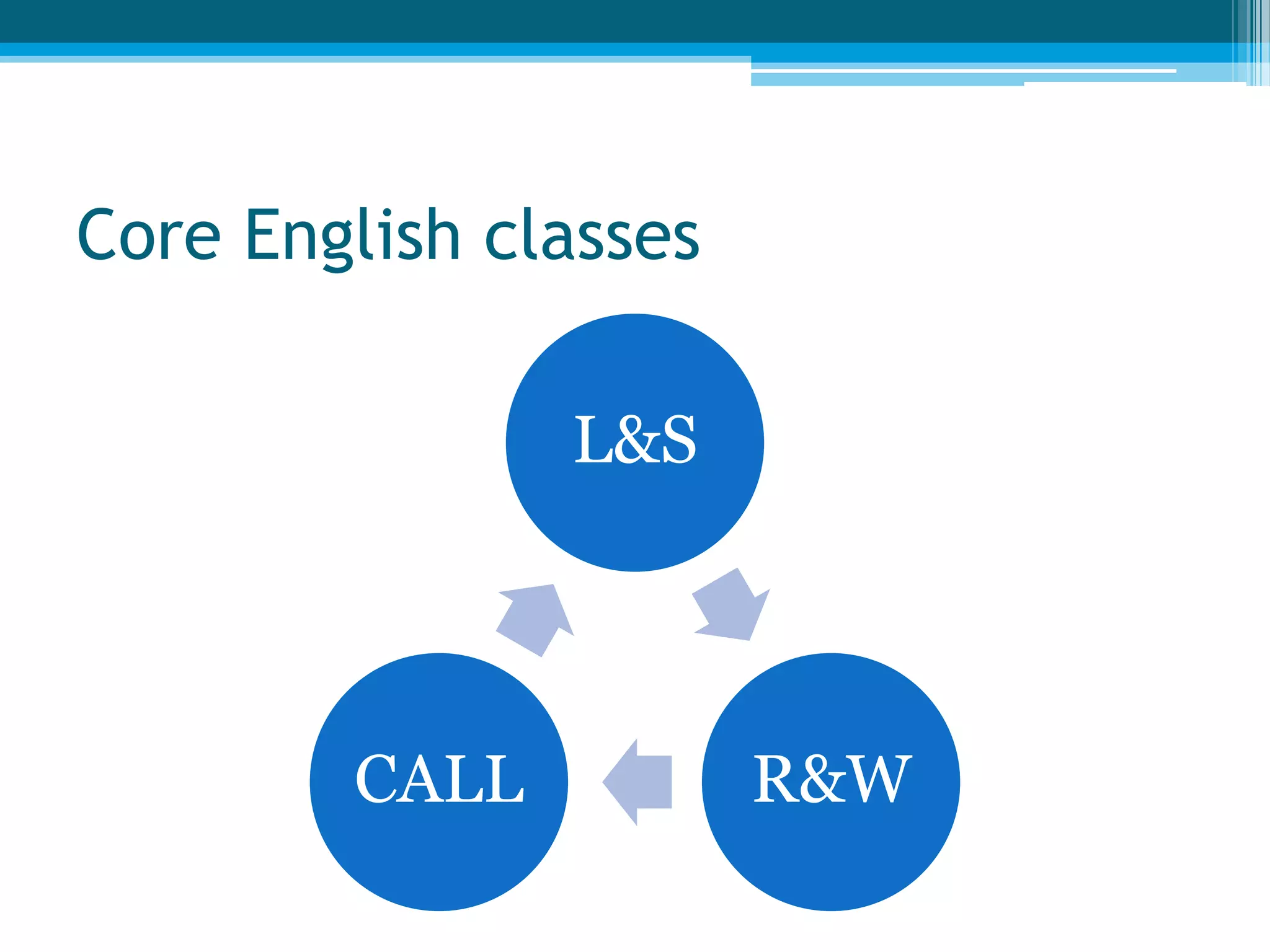 Core English classes

L&S

R&W

CALL